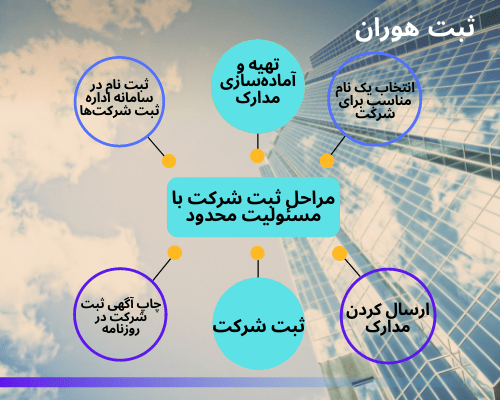 ثبت هوران

انتخاب یک نام مناسب برای شرکت

تهیه و آماده‌سازی مدارک

ثبت نام در سامانه اداره ثبت شرکت‌ها

مراحل ثبت شرکت با مسئولیت محدود

ارسال کردن مدارک

ثبت شرکت

چاپ آگهی ثبت شرکت در روزنامه